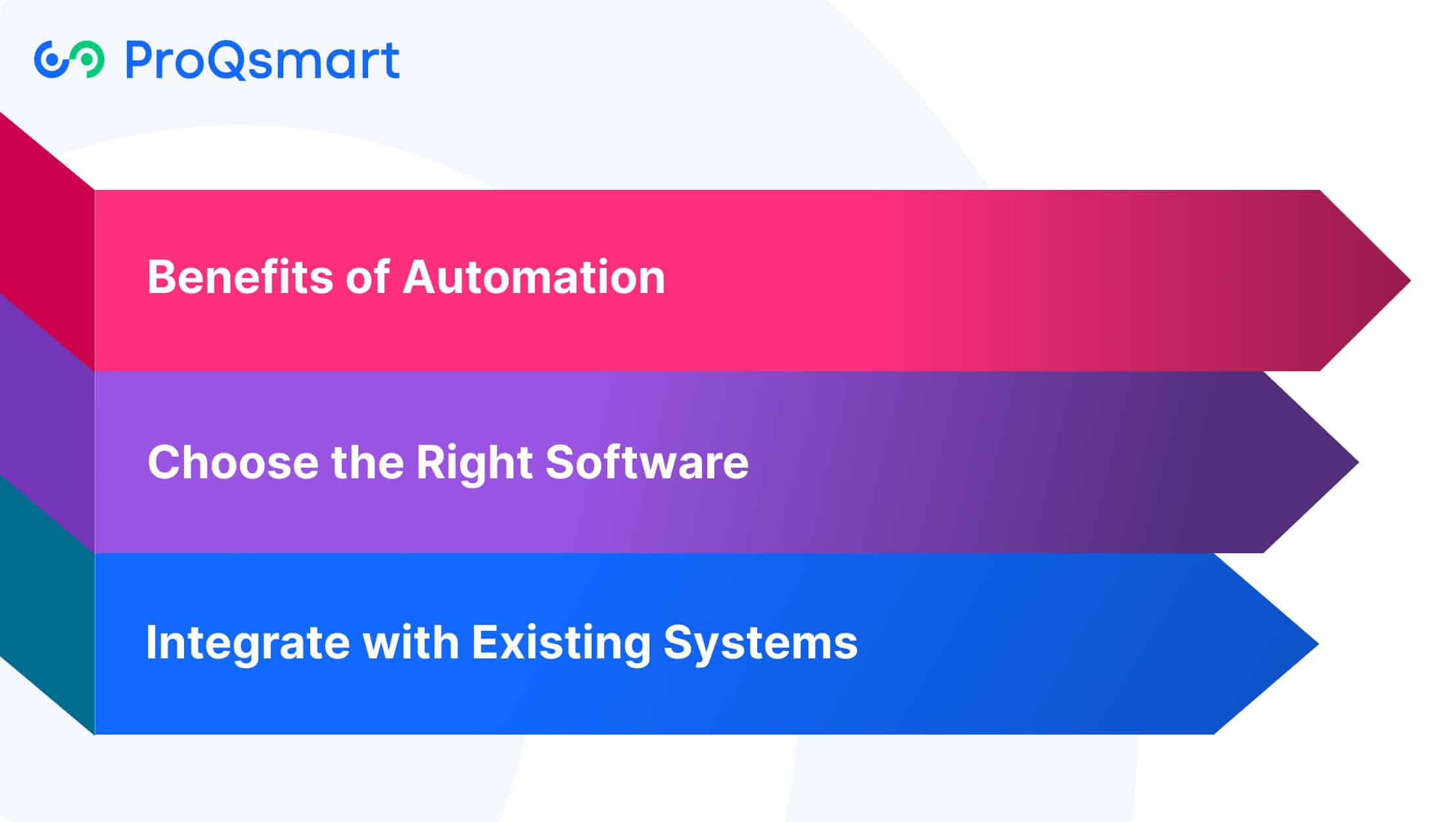 ProQsmart

Benefits of Automation

Choose the Right Software

Integrate with Existing Systems